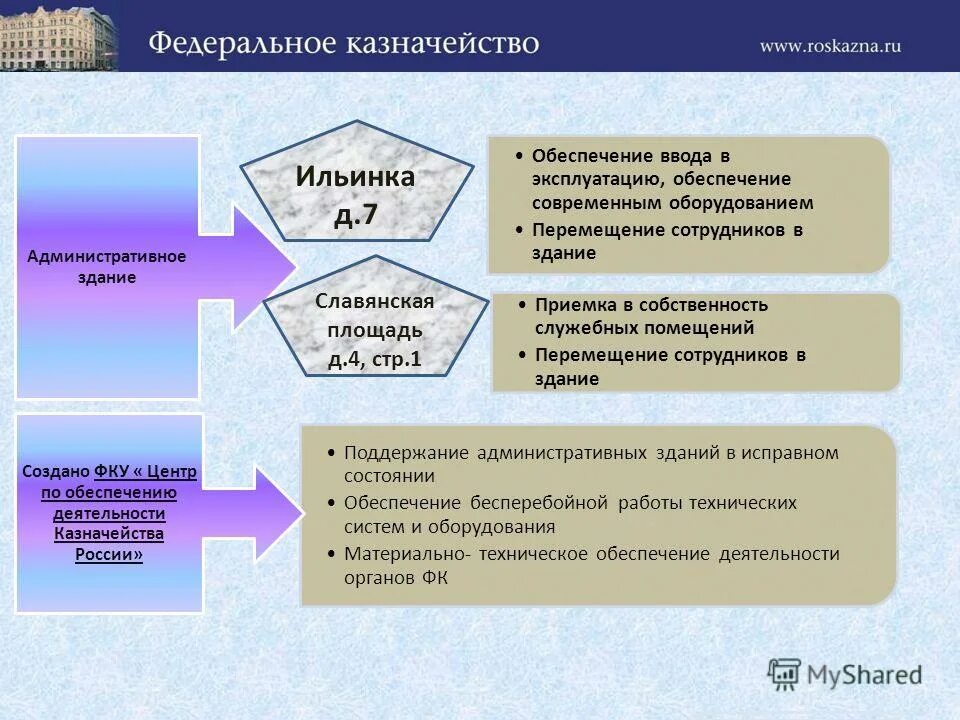 Федеральное казначейство www.roskazna.ru

Административное здание

Ильинка д.7

• Обеспечение ввода в эксплуатацию, обеспечение современным оборудованием
• Перемещение сотрудников в здание

Славянская площадь д.4, стр.1

• Приемка в собственность служебных помещений
• Перемещение сотрудников в здание

Создано ФКУ « Центр по обеспечению деятельности Казначейства России»

• Поддержание административных зданий в исправном состоянии
• Обеспечение бесперебойной работы технических систем и оборудования
• Материально- техническое обеспечение деятельности органов ФК

MyShared